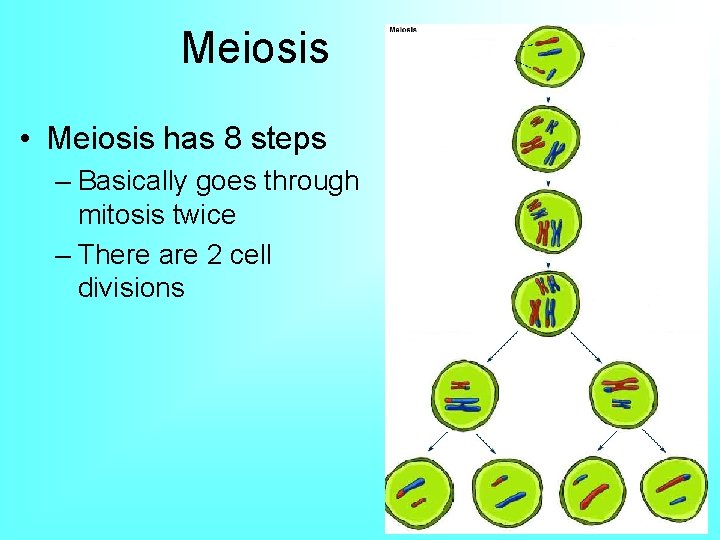 Meiosis

• Meiosis has 8 steps
– Basically goes through mitosis twice
– There are 2 cell divisions

Meiosis